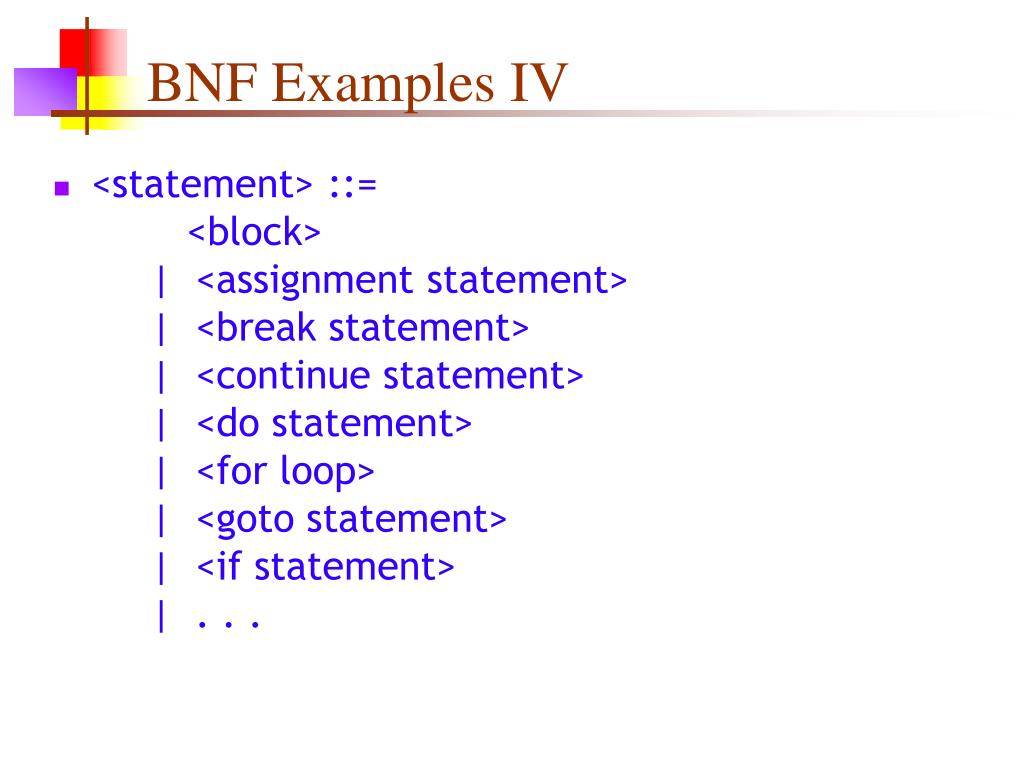 BNF Examples IV

<statement> ::=
<block>
| <assignment statement>
| <break statement>
| <continue statement>
| <do statement>
| <for loop>
| <goto statement>
| <if statement>
| . . .